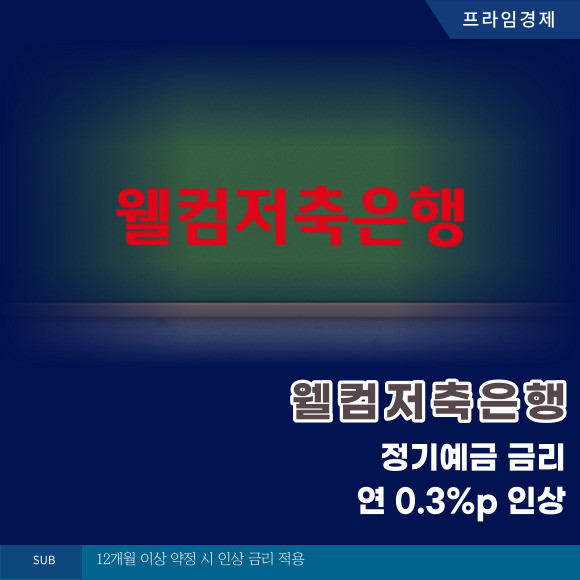 프라임경제

웰컴저축은행

웰컴저축은행

정기예금 금리
연 0.3%p 인상

SUB 12개월 이상 약정 시 인상 금리 적용